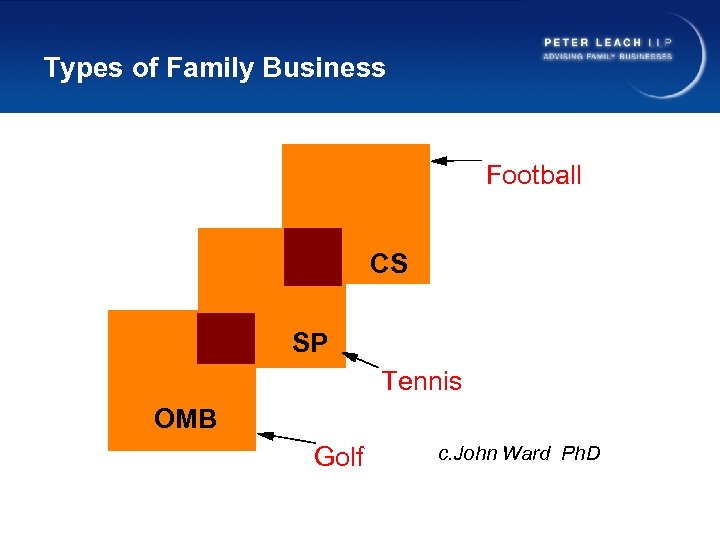 Types of Family Business

PETER LEACH LLP
ADVISING FAMILY BUSINESSES

Football

CS

SP

Tennis

OMB

Golf

c.John Ward PhD